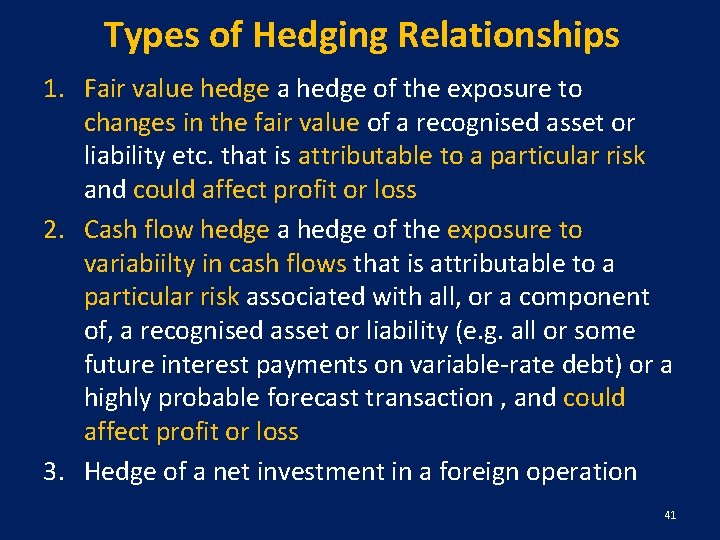 Types of Hedging Relationships

1. Fair value hedge a hedge of the exposure to changes in the fair value of a recognised asset or liability etc. that is attributable to a particular risk and could affect profit or loss

2. Cash flow hedge a hedge of the exposure to variabiilty in cash flows that is attributable to a particular risk associated with all, or a component of, a recognised asset or liability (e.g. all or some future interest payments on variable-rate debt) or a highly probable forecast transaction , and could affect profit or loss

3. Hedge of a net investment in a foreign operation

41